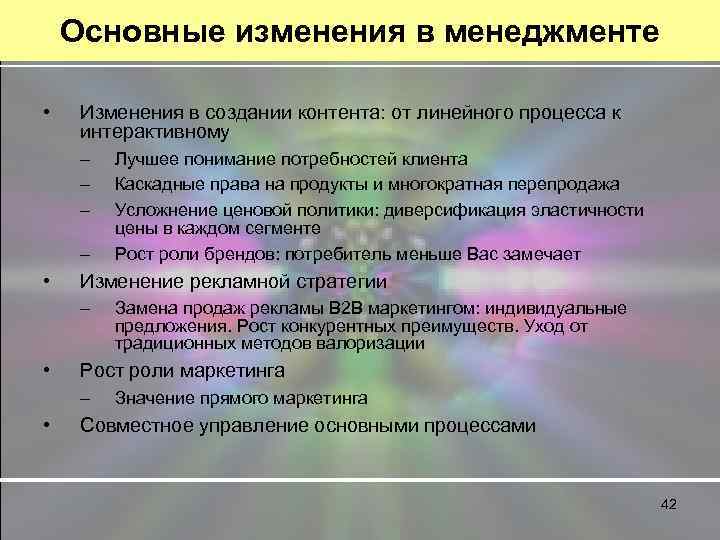 Основные изменения в менеджменте

• Изменения в создании контента: от линейного процесса к интерактивному
  – Лучшее понимание потребностей клиента
  – Каскадные права на продукты и многократная перепродажа
  – Усложнение ценовой политики: диверсификация эластичности цены в каждом сегменте
  – Рост роли брендов: потребитель меньше Вас замечает
• Изменение рекламной стратегии
  – Замена продаж рекламы B2B маркетингом: индивидуальные предложения. Рост конкурентных преимуществ. Уход от традиционных методов валоризации
• Рост роли маркетинга
  – Значение прямого маркетинга
• Совместное управление основными процессами

42